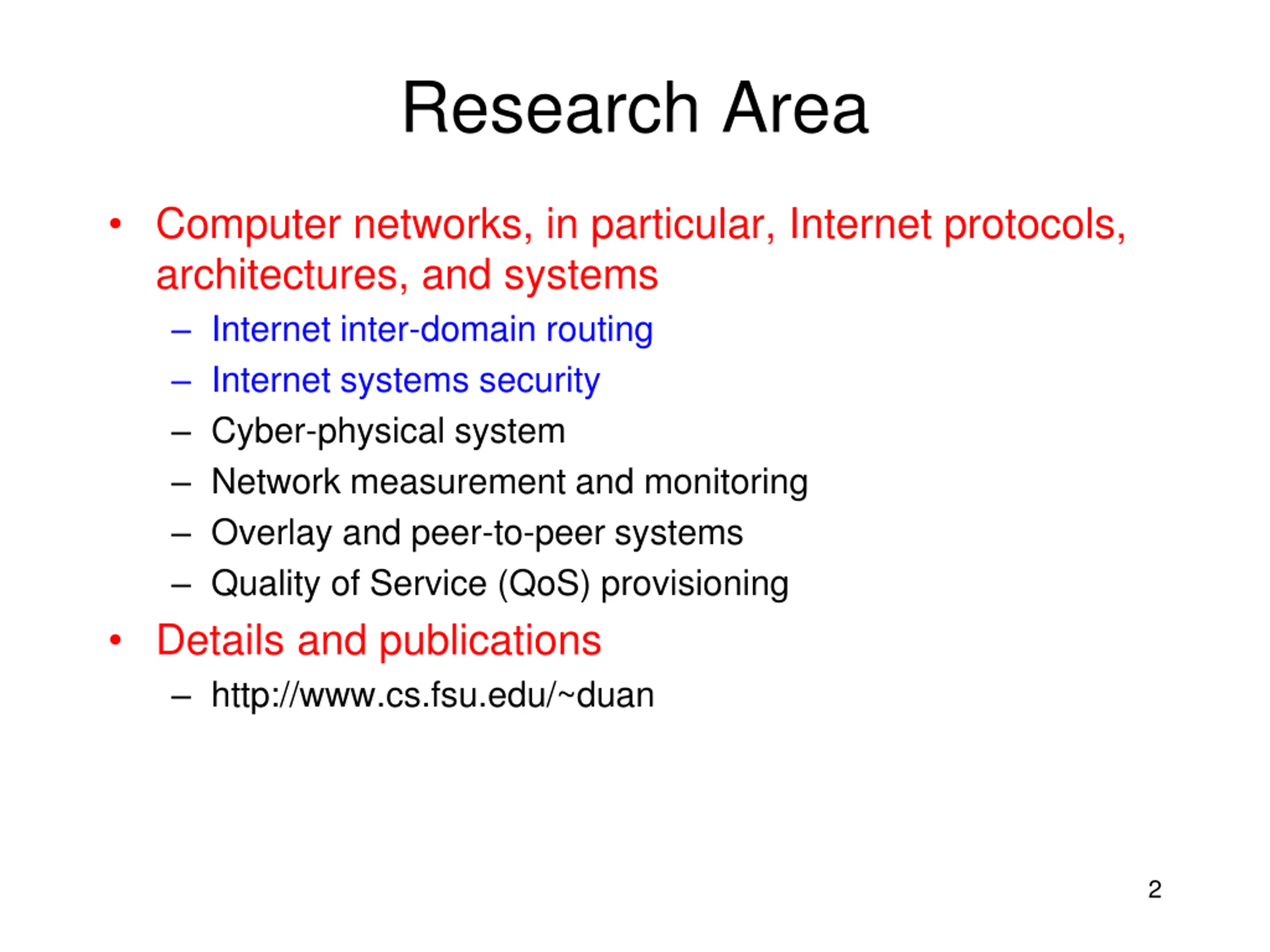 Research Area

• Computer networks, in particular, Internet protocols, architectures, and systems
  – Internet inter-domain routing
  – Internet systems security
  – Cyber-physical system
  – Network measurement and monitoring
  – Overlay and peer-to-peer systems
  – Quality of Service (QoS) provisioning
• Details and publications
  – http://www.cs.fsu.edu/~duan

2